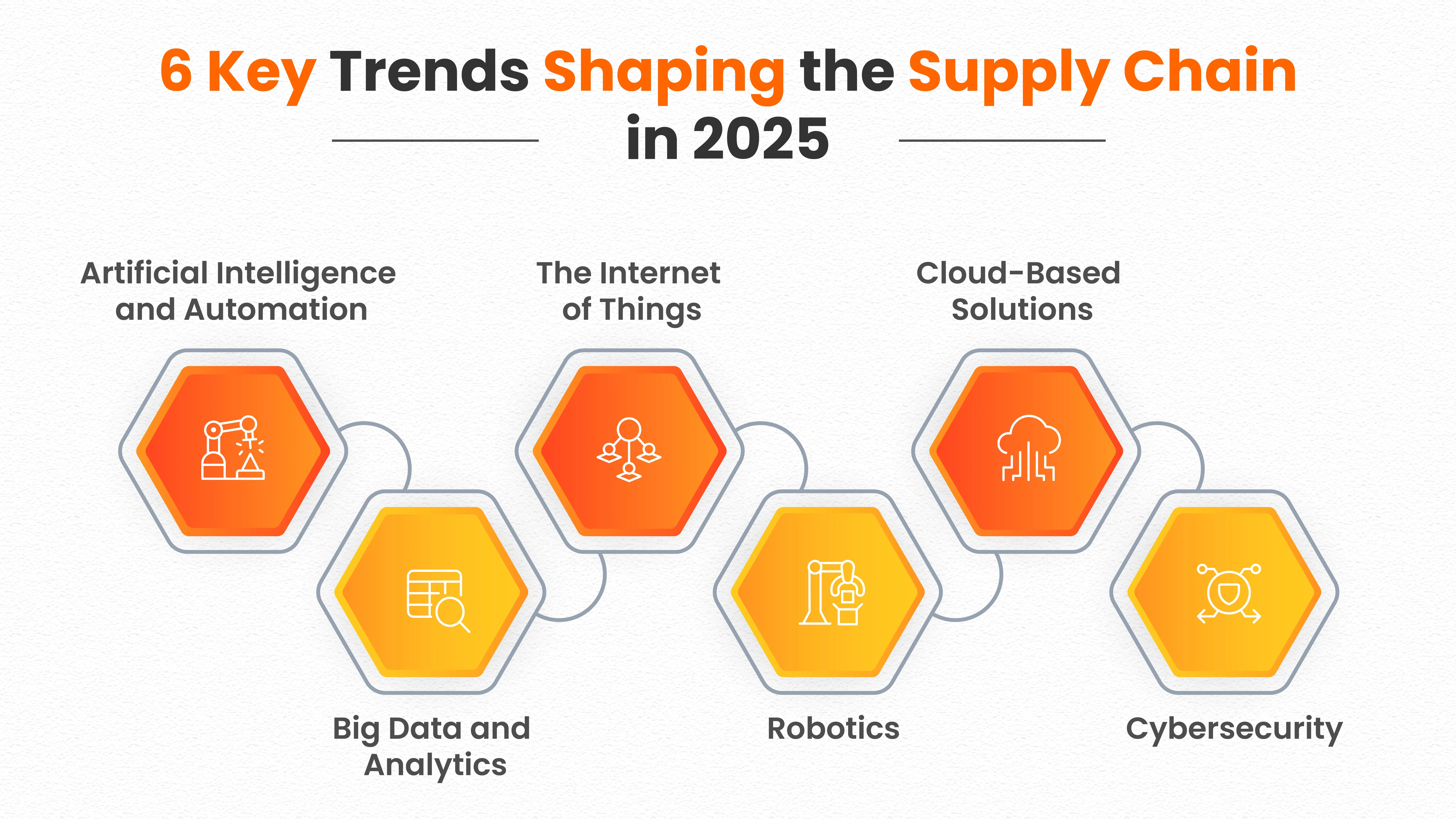 6 Key Trends Shaping the Supply Chain in 2025

Artificial Intelligence and Automation

The Internet of Things

Cloud-Based Solutions

Big Data and Analytics

Robotics

Cybersecurity